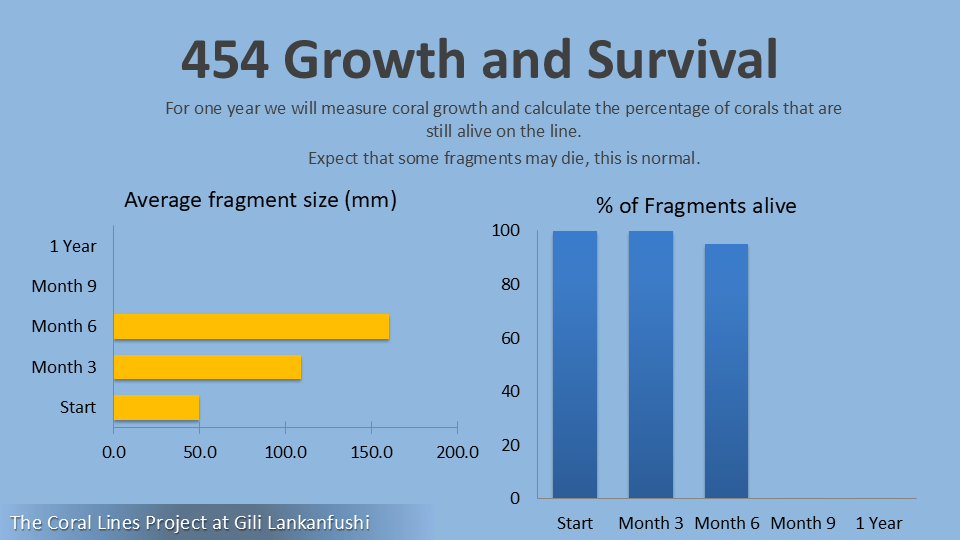 454 Growth and Survival

For one year we will measure coral growth and calculate the percentage of corals that are still alive on the line.

Expect that some fragments may die, this is normal.

Average fragment size (mm)

1 Year
Month 9
Month 6
Month 3
Start

0.0 50.0 100.0 150.0 200.0

% of Fragments alive

100
80
60
40
20
0

Start Month 3 Month 6 Month 9 1 Year

The Coral Lines Project at Gili Lankanfushi